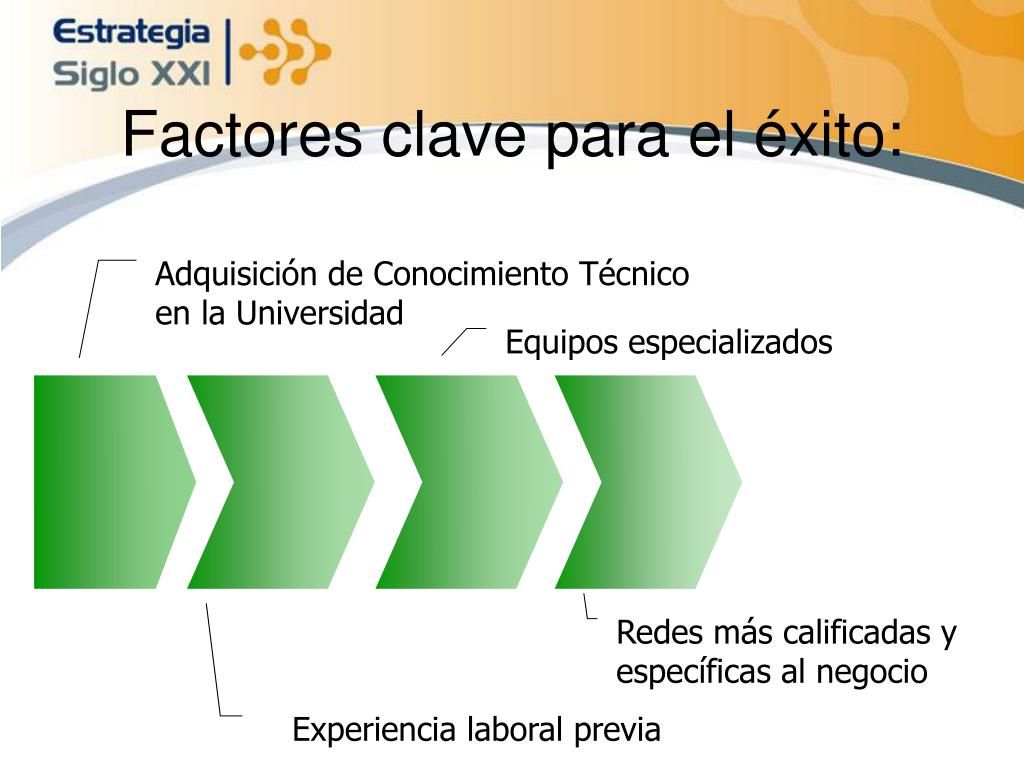 Estrategia
Siglo XXI

Factores clave para el éxito:

Adquisición de Conocimiento Técnico en la Universidad

Equipos especializados

Redes más calificadas y específicas al negocio

Experiencia laboral previa